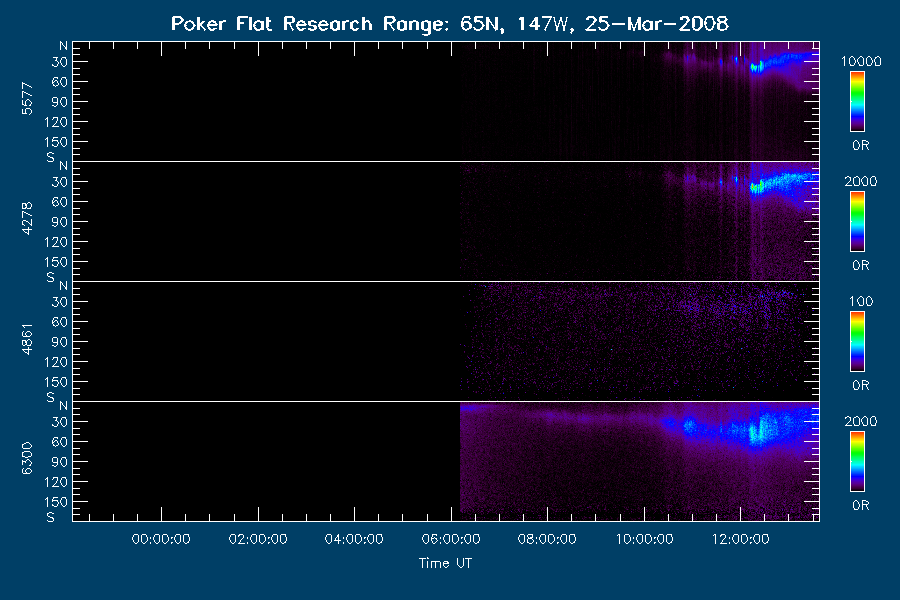 Poker Flat Research Range: 65N, 147W, 25-Mar-2008

5577
N
30
60
90
120
150
S
10000
0R

4278
N
30
60
90
120
150
S
2000
0R

4861
N
30
60
90
120
150
S
100
0R

6300
N
30
60
90
120
150
S
2000
0R

00:00:00 02:00:00 04:00:00 06:00:00 08:00:00 10:00:00 12:00:00
Time UT